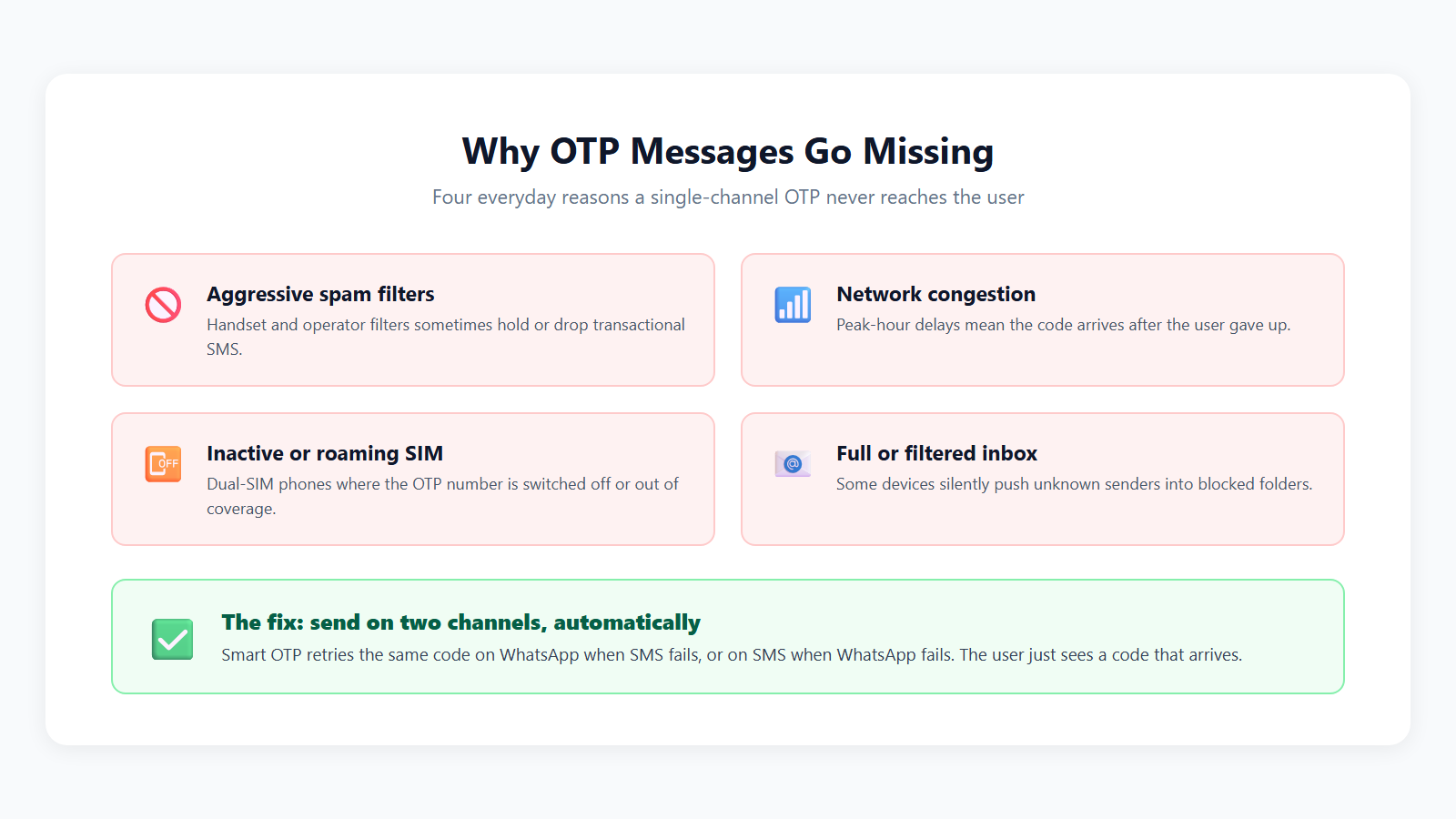 Why OTP Messages Go Missing

Four everyday reasons a single-channel OTP never reaches the user

Aggressive spam filters
Handset and operator filters sometimes hold or drop transactional SMS.

Network congestion
Peak-hour delays mean the code arrives after the user gave up.

OFF

Inactive or roaming SIM
Dual-SIM phones where the OTP number is switched off or out of coverage.

@

Full or filtered inbox
Some devices silently push unknown senders into blocked folders.

The fix: send on two channels, automatically
Smart OTP retries the same code on WhatsApp when SMS fails, or on SMS when WhatsApp fails. The user just sees a code that arrives.